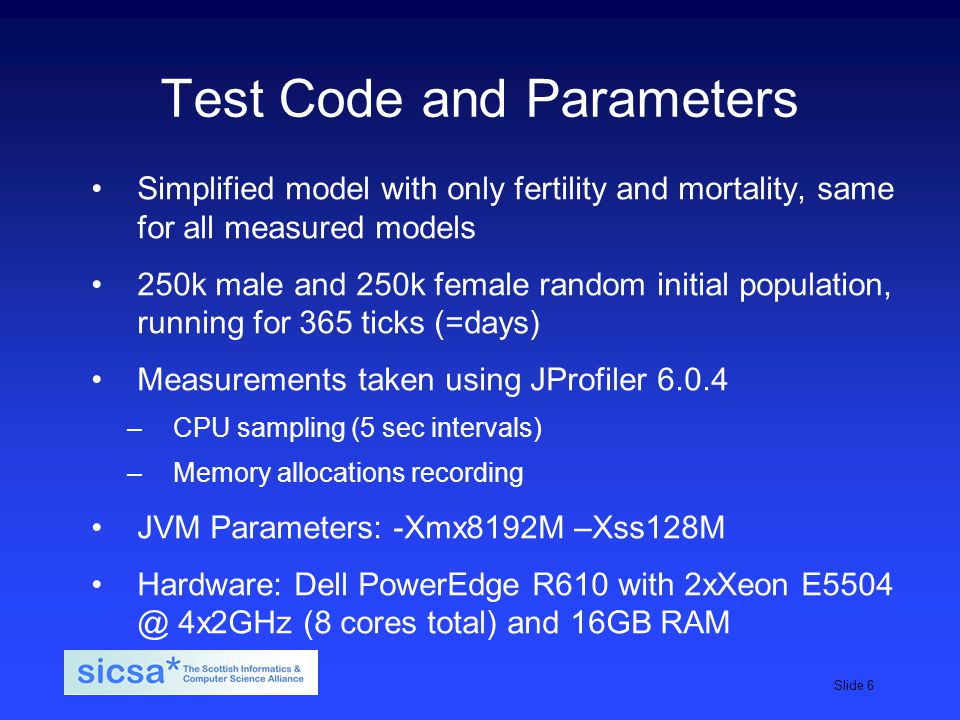 Test Code and Parameters

• Simplified model with only fertility and mortality, same for all measured models

• 250k male and 250k female random initial population, running for 365 ticks (=days)

• Measurements taken using JProfiler 6.0.4
– CPU sampling (5 sec intervals)
– Memory allocations recording

• JVM Parameters: -Xmx8192M –Xss128M

• Hardware: Dell PowerEdge R610 with 2xXeon E5504 @ 4x2GHz (8 cores total) and 16GB RAM

sicsa* The Scottish Informatics & Computer Science Alliance

Slide 6